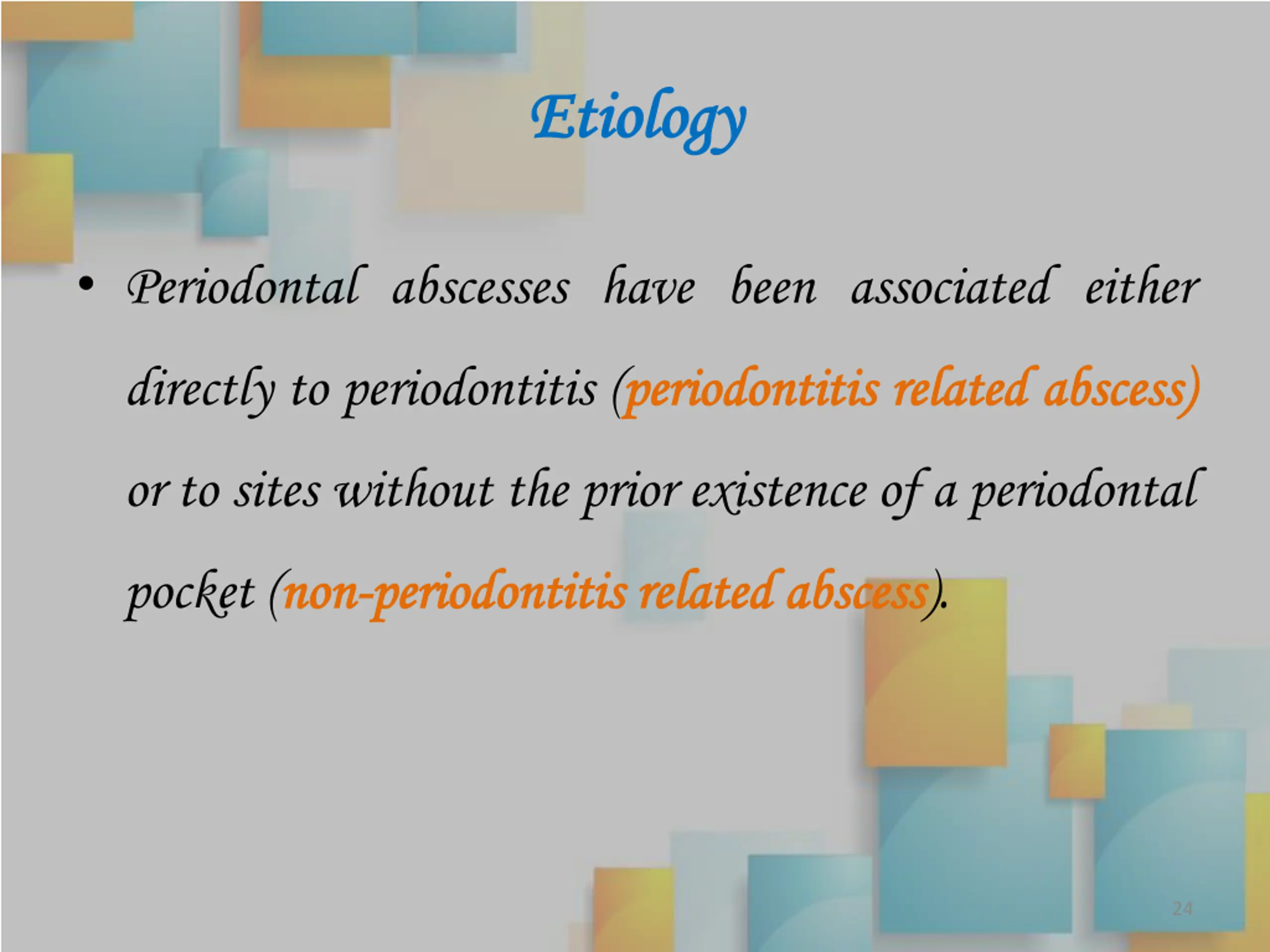 Etiology

• Periodontal abscesses have been associated either directly to periodontitis (periodontitis related abscess) or to sites without the prior existence of a periodontal pocket (non-periodontitis related abscess).

24